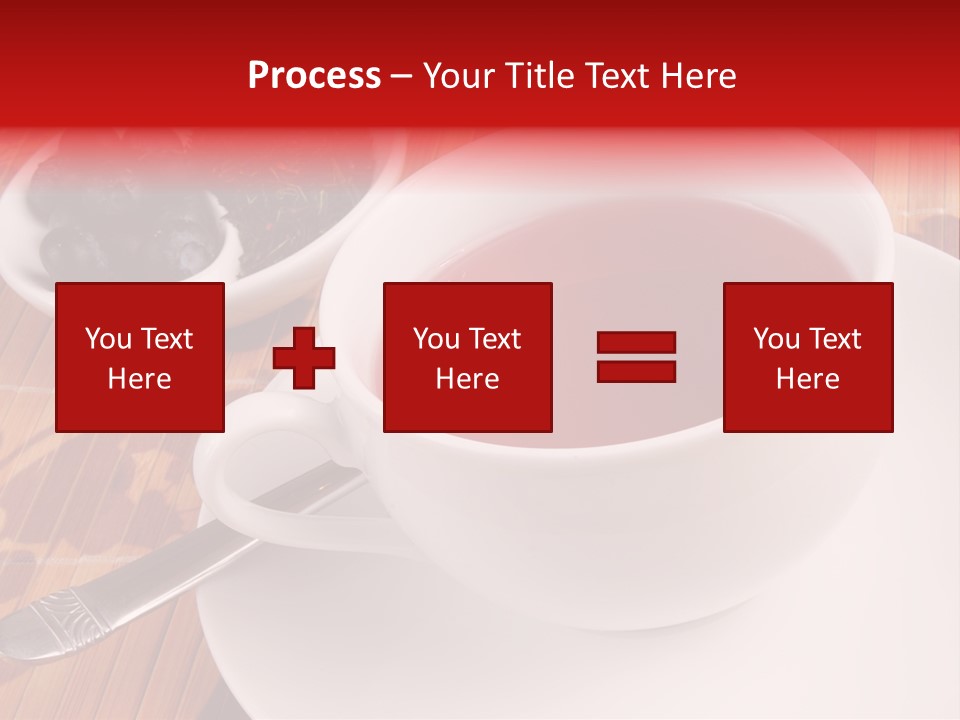 Process – Your Title Text Here

You Text Here

You Text Here

You Text Here